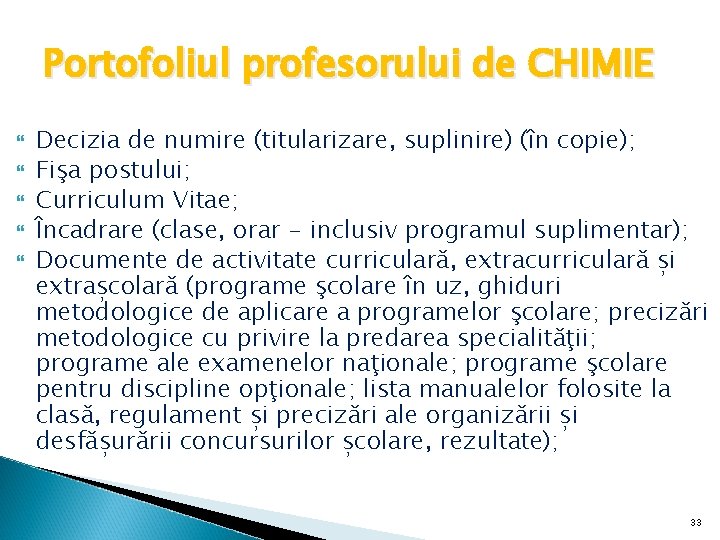 Portofoliul profesorului de CHIMIE

Decizia de numire (titularizare, suplinire) (în copie);
Fişa postului;
Curriculum Vitae;
Încadrare (clase, orar – inclusiv programul suplimentar);
Documente de activitate curriculară, extracurriculară și extrașcolară (programe şcolare în uz, ghiduri metodologice de aplicare a programelor şcolare; precizări metodologice cu privire la predarea specialităţii; programe ale examenelor naţionale; programe şcolare pentru discipline opţionale; lista manualelor folosite la clasă, regulament și precizări ale organizării și desfășurării concursurilor școlare, rezultate);

33